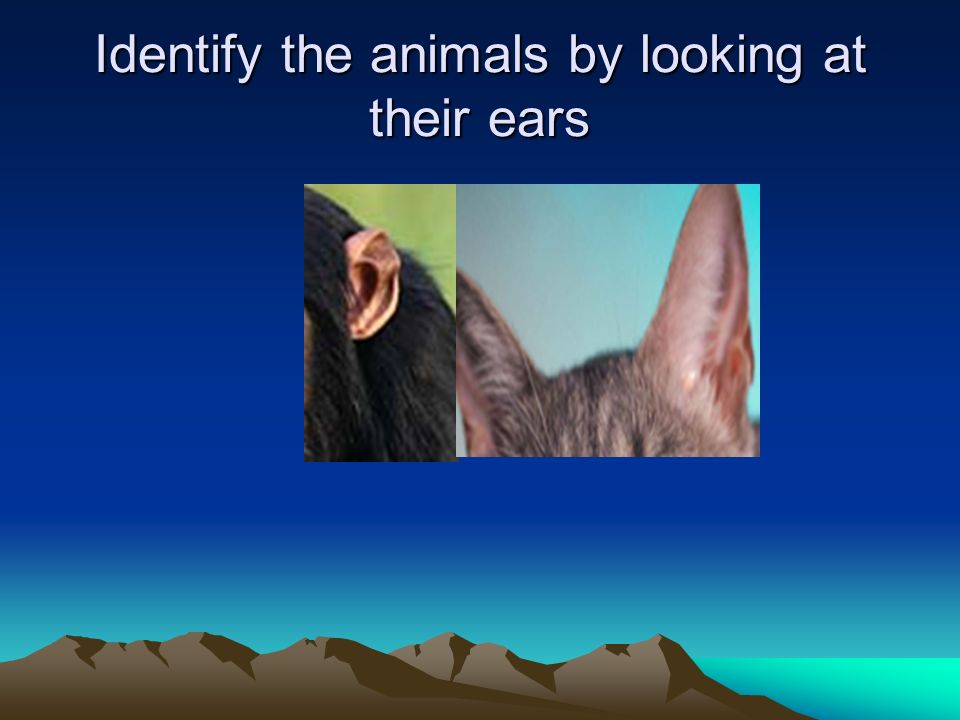 Identify the animals by looking at their ears